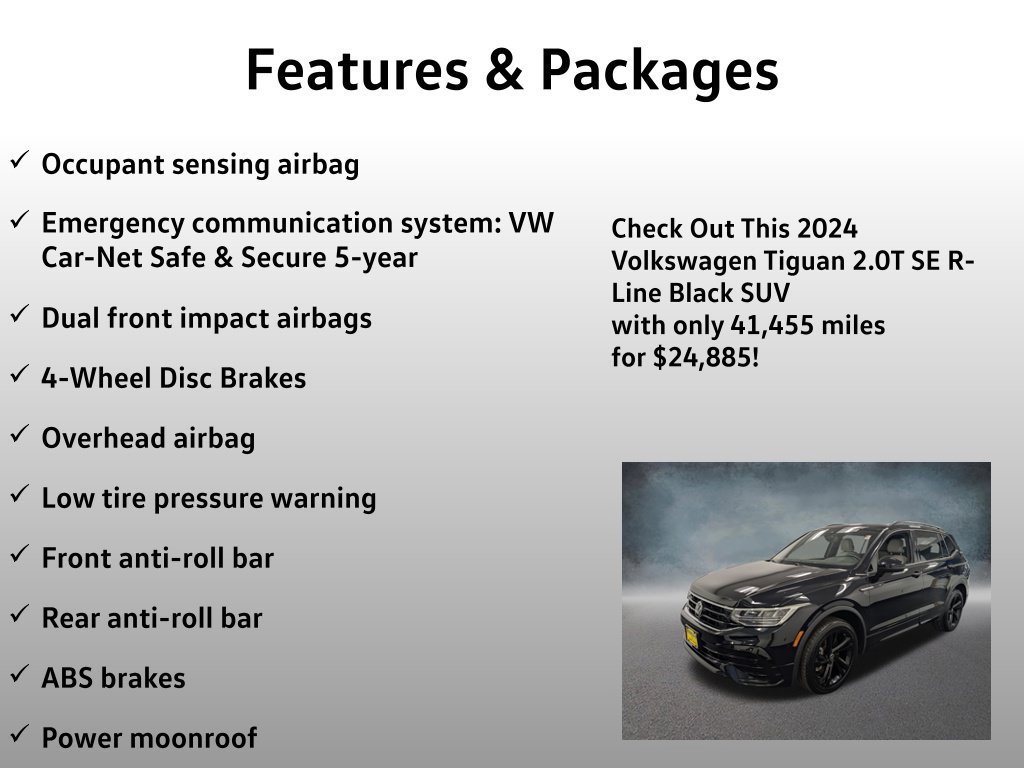 Features & Packages

✓ Occupant sensing airbag

✓ Emergency communication system: VW Car-Net Safe & Secure 5-year

✓ Dual front impact airbags

✓ 4-Wheel Disc Brakes

✓ Overhead airbag

✓ Low tire pressure warning

✓ Front anti-roll bar

✓ Rear anti-roll bar

✓ ABS brakes

✓ Power moonroof

Check Out This 2024 Volkswagen Tiguan 2.0T SE R-Line Black SUV with only 41,455 miles for $24,885!